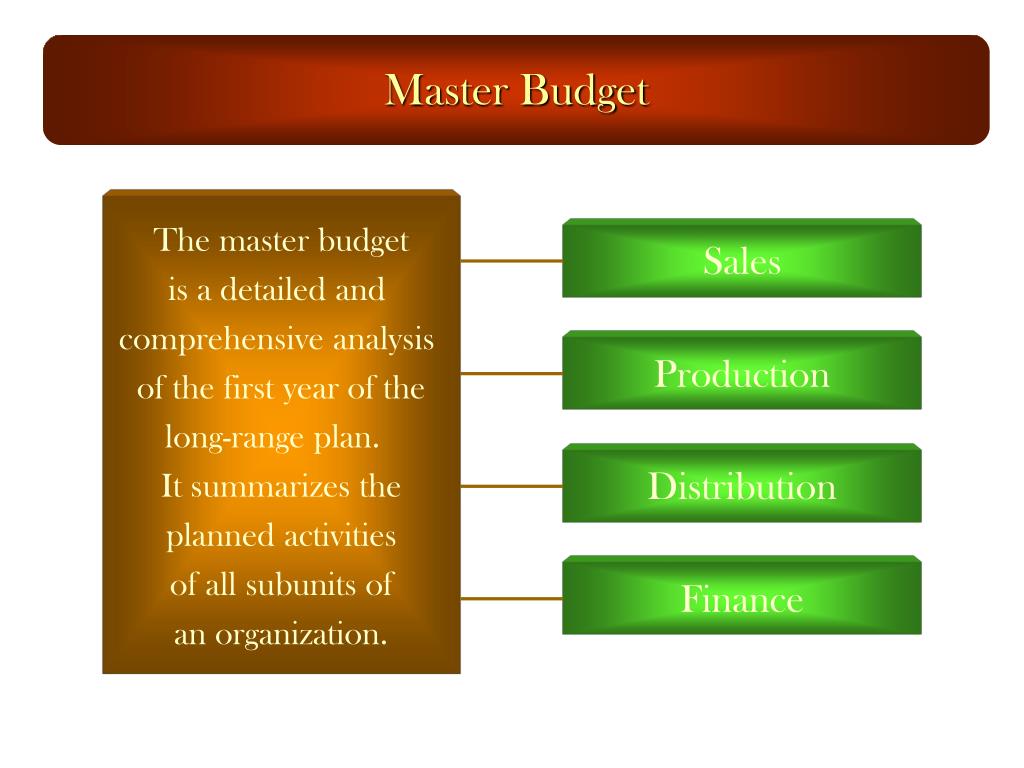 Master Budget

The master budget is a detailed and comprehensive analysis of the first year of the long-range plan.
It summarizes the planned activities of all subunits of an organization.

Sales

Production

Distribution

Finance